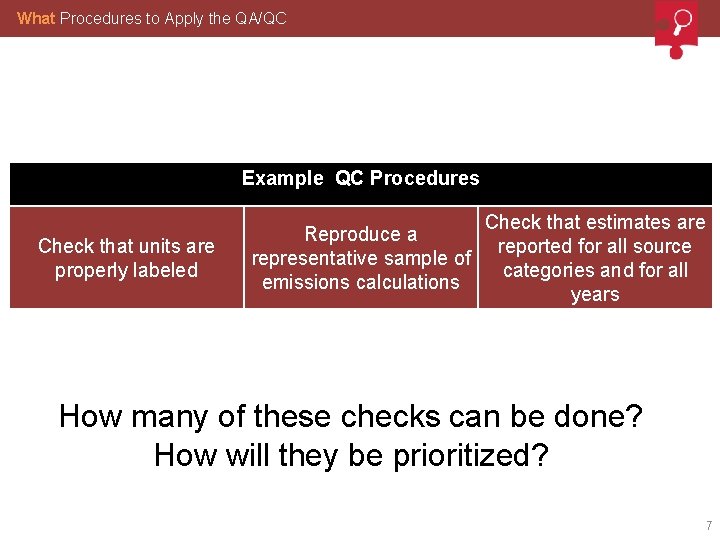 What Procedures to Apply the QA/QC

| Example QC Procedures | | |
|---|---|---|
| Check that units are properly labeled | Reproduce a representative sample of emissions calculations | Check that estimates are reported for all source categories and for all years |

How many of these checks can be done?
How will they be prioritized?

7